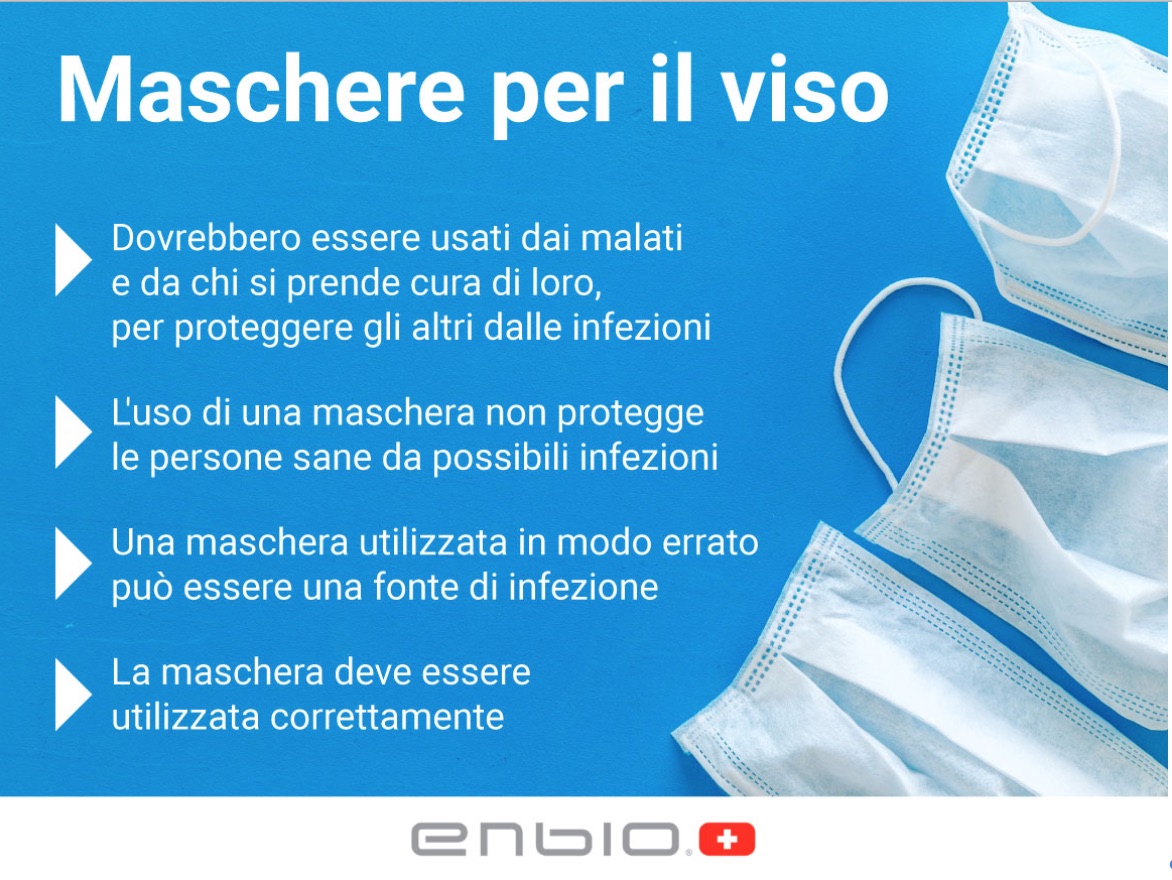 Maschere per il viso

Dovrebbero essere usati dai malati e da chi si prende cura di loro, per proteggere gli altri dalle infezioni

L'uso di una maschera non protegge le persone sane da possibili infezioni

Una maschera utilizzata in modo errato può essere una fonte di infezione

La maschera deve essere utilizzata correttamente

enbio